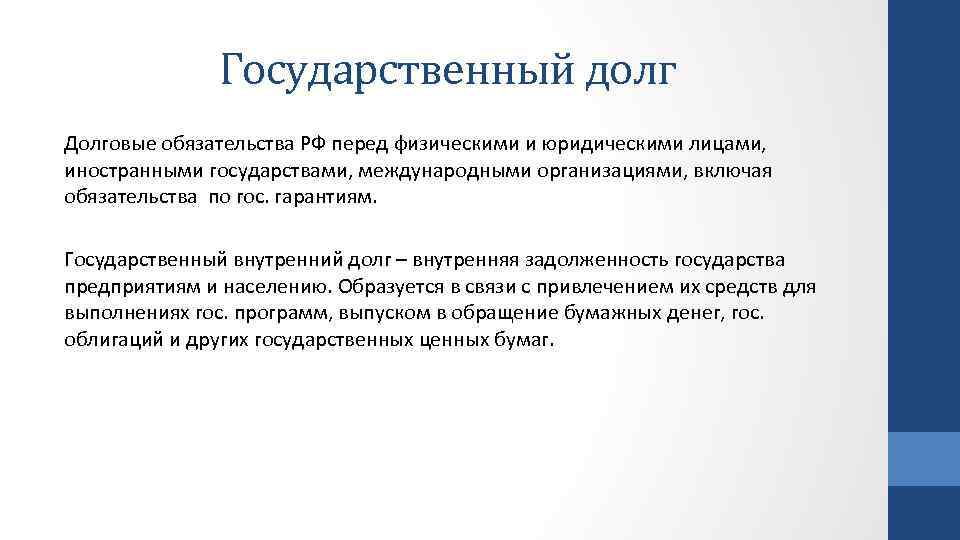 Государственный долг

Долговые обязательства РФ перед физическими и юридическими лицами, иностранными государствами, международными организациями, включая обязательства по гос. гарантиям.

Государственный внутренний долг – внутренняя задолженность государства предприятиям и населению. Образуется в связи с привлечением их средств для выполнениях гос. программ, выпуском в обращение бумажных денег, гос. облигаций и других государственных ценных бумаг.